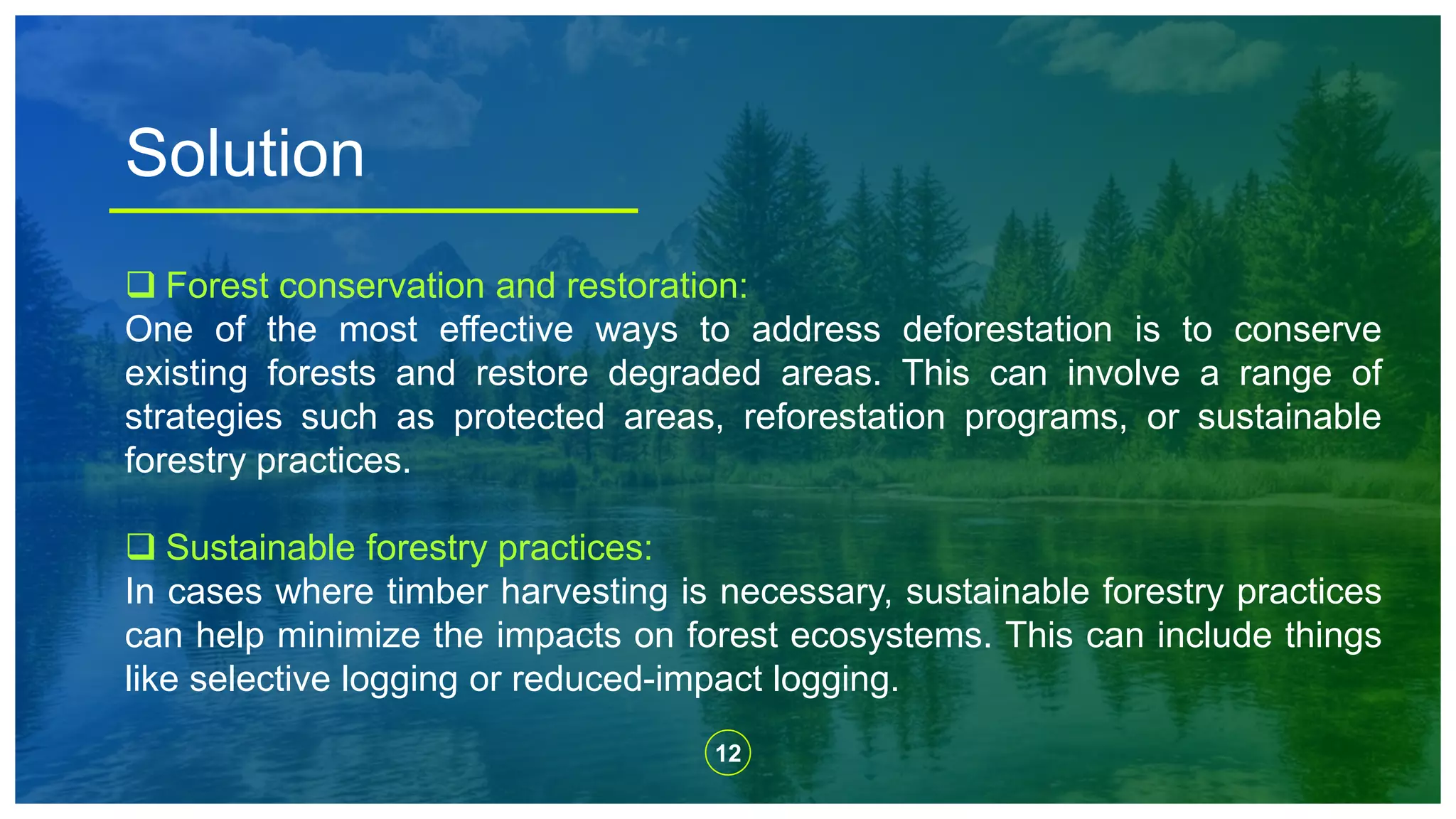 Solution

❑ Forest conservation and restoration:
One of the most effective ways to address deforestation is to conserve existing forests and restore degraded areas. This can involve a range of strategies such as protected areas, reforestation programs, or sustainable forestry practices.

❑ Sustainable forestry practices:
In cases where timber harvesting is necessary, sustainable forestry practices can help minimize the impacts on forest ecosystems. This can include things like selective logging or reduced-impact logging.

12